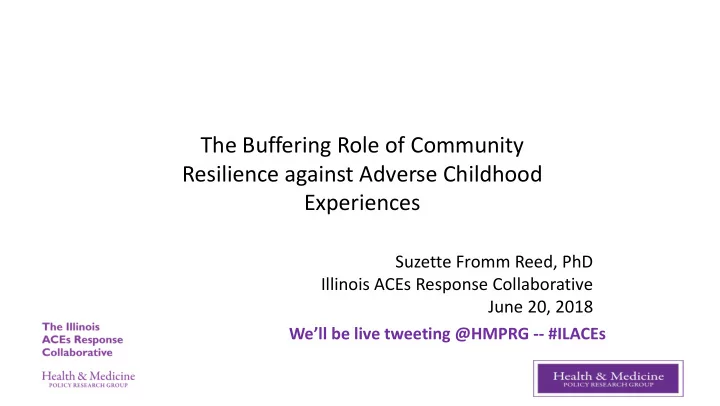 The Buffering Role of Community Resilience against Adverse Childhood Experiences

Suzette Fromm Reed, PhD
Illinois ACEs Response Collaborative
June 20, 2018

We'll be live tweeting @HMPRG -- #ILACEs

The Illinois ACEs Response Collaborative

Health & Medicine
POLICY RESEARCH GROUP

Health & Medicine
POLICY RESEARCH GROUP